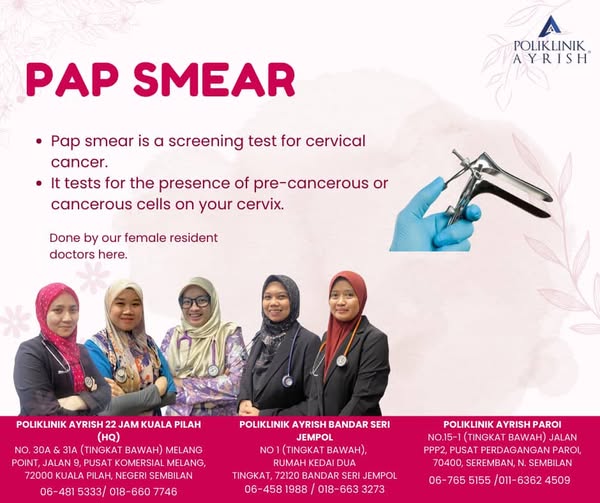 POLIKLINIK AYRISH

PAP SMEAR

• Pap smear is a screening test for cervical cancer.
• It tests for the presence of pre-cancerous or cancerous cells on your cervix.

Done by our female resident doctors here.

POLIKLINIK AYRISH 22 JAM KUALA PILAH (HQ)
NO. 30A & 31A (TINGKAT BAWAH) MELANG POINT, JALAN 9, PUSAT KOMERSIAL MELANG, 72000 KUALA PILAH, NEGERI SEMBILAN
06-481 5333/ 018-660 7746

POLIKLINIK AYRISH BANDAR SERI JEMPOL
NO 1 (TINGKAT BAWAH), RUMAH KEDAI DUA TINGKAT, 72120 BANDAR SERI JEMPOL
06-458 1988 / 018-663 3273

POLIKLINIK AYRISH PAROI
NO.15-1 (TINGKAT BAWAH) JALAN PPP2, PUSAT PERDAGANGAN PAROI, 70400, SEREMBAN, N. SEMBILAN
06-765 5155 /011-6362 4509